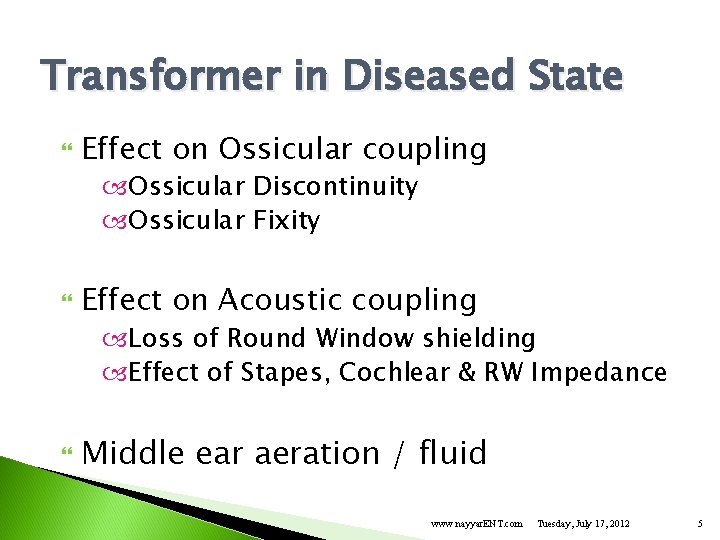 Transformer in Diseased State

Effect on Ossicular coupling
Ossicular Discontinuity
Ossicular Fixity

Effect on Acoustic coupling
Loss of Round Window shielding
Effect of Stapes, Cochlear & RW Impedance

Middle ear aeration / fluid

www.nayyarENT.com Tuesday, July 17, 2012 5